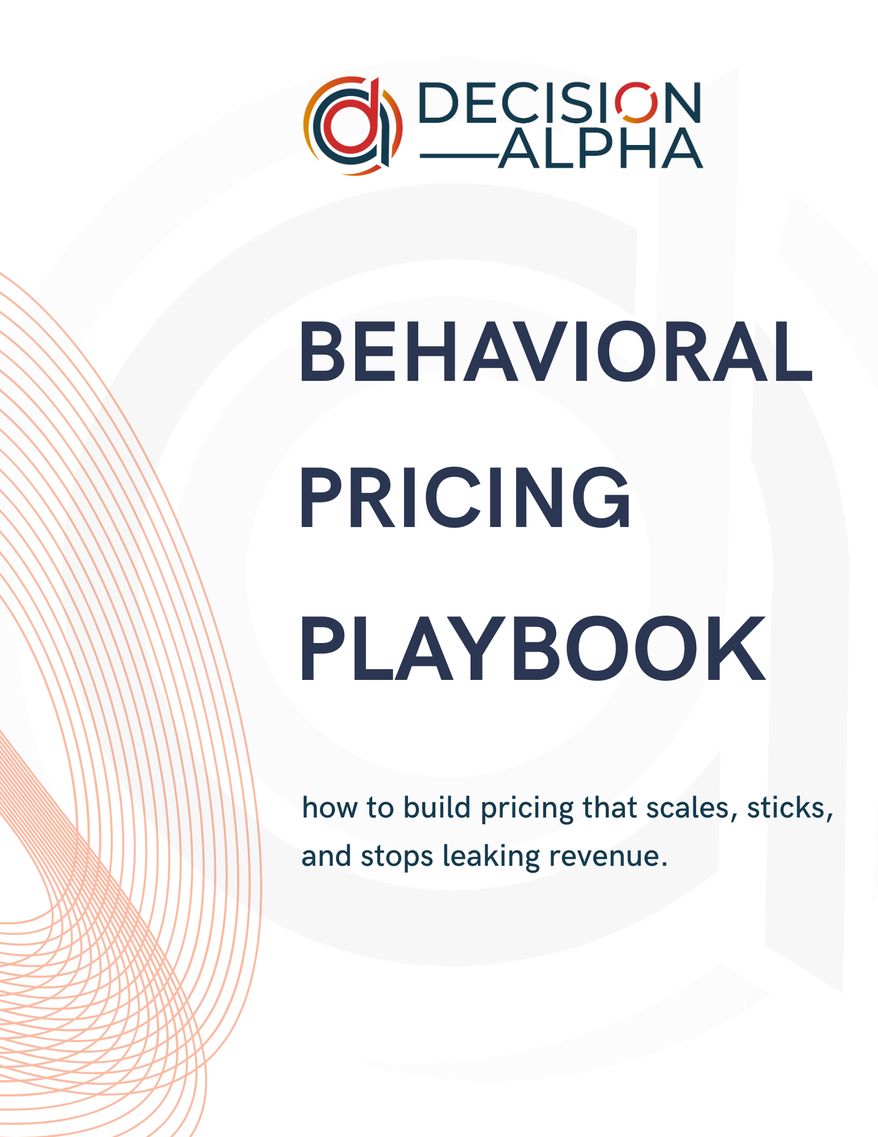 DECISION
ALPHA

BEHAVIORAL PRICING PLAYBOOK

how to build pricing that scales, sticks, and stops leaking revenue.